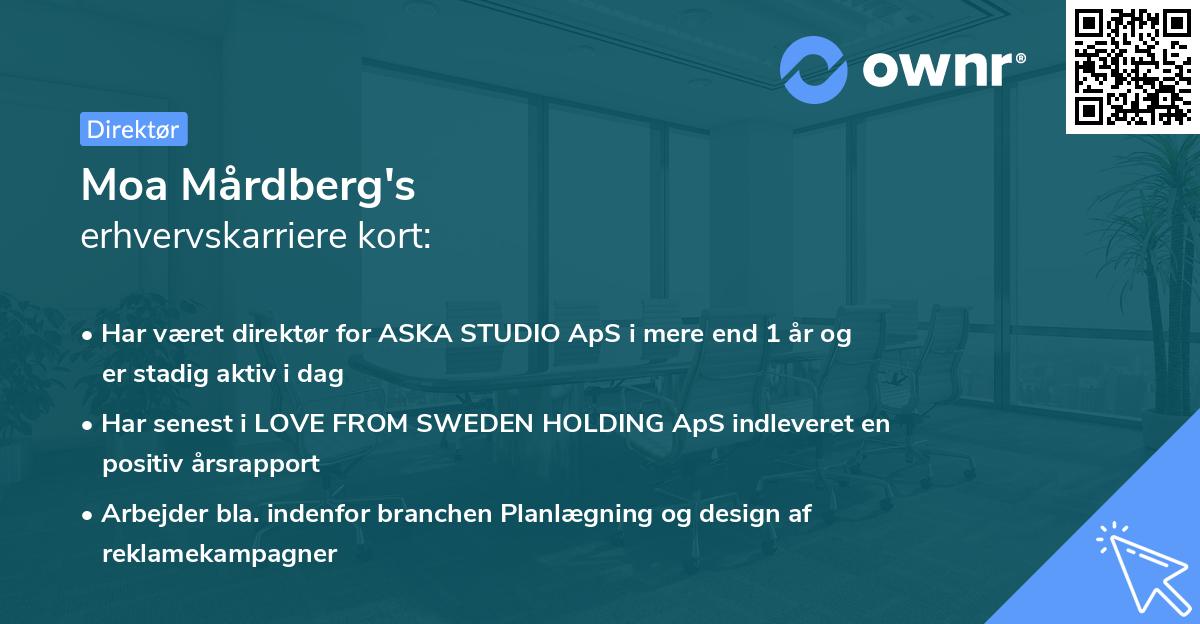 ownr®

Direktør

Moa Mårdberg's
erhvervskarriere kort:

• Har været direktør for ASKA STUDIO ApS i mere end 1 år og er stadig aktiv i dag

• Har senest i LOVE FROM SWEDEN HOLDING ApS indleveret en positiv årsrapport

• Arbejder bla. indenfor branchen Planlægning og design af reklamekampagner